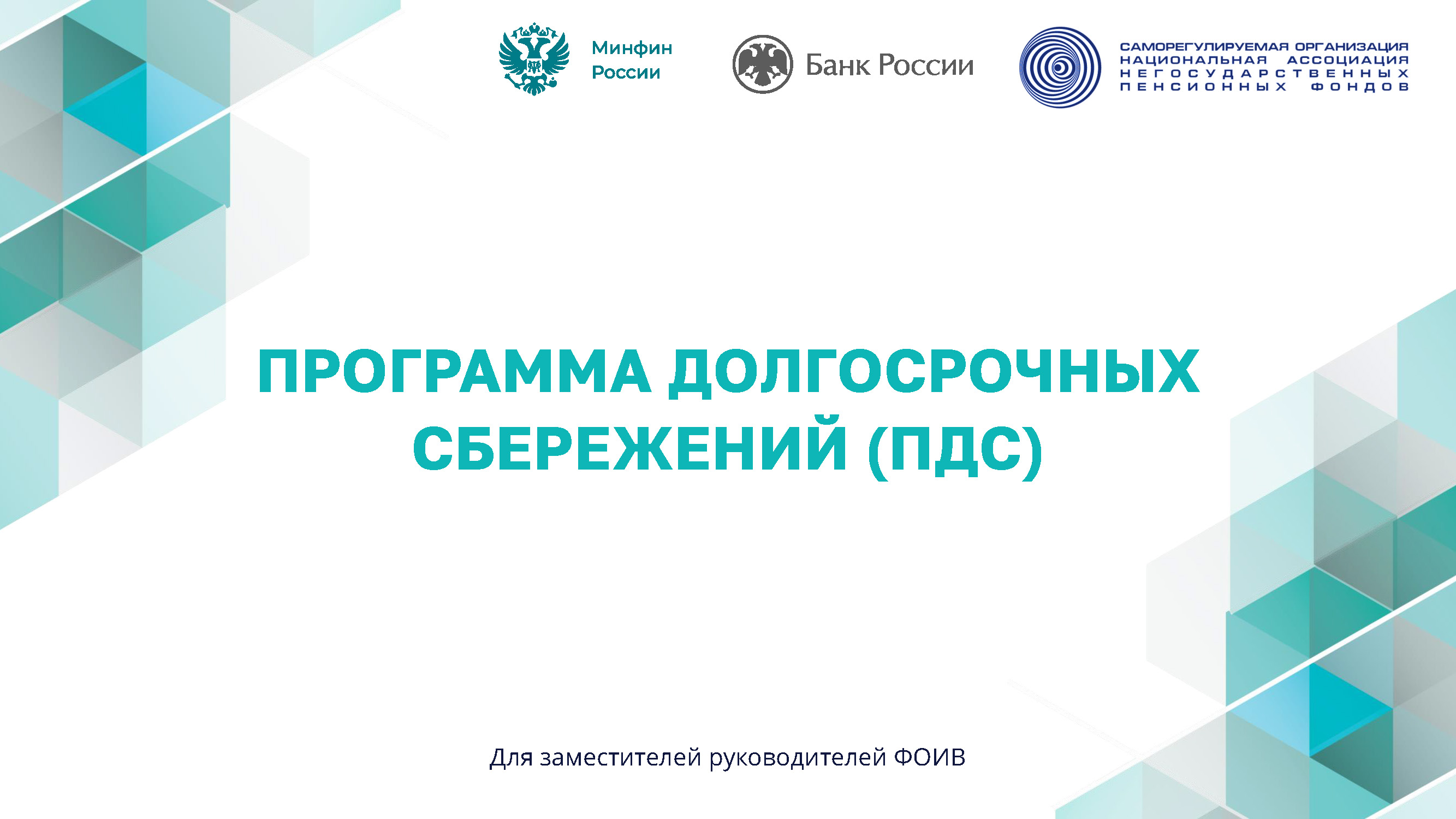 Минфин России

Банк России

САМОРЕГУЛИРУЕМАЯ ОРГАНИЗАЦИЯ НАЦИОНАЛЬНАЯ АССОЦИАЦИЯ НЕГОСУДАРСТВЕННЫХ ПЕНСИОННЫХ ФОНДОВ

ПРОГРАММА ДОЛГОСРОЧНЫХ СБЕРЕЖЕНИЙ (ПДС)

Для заместителей руководителей ФОИВ